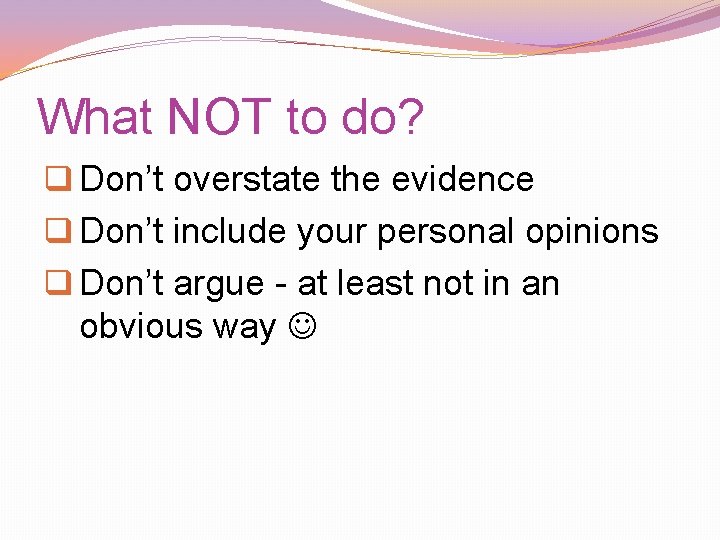 What NOT to do?

❑ Don’t overstate the evidence

❑ Don’t include your personal opinions

❑ Don’t argue - at least not in an obvious way ☺